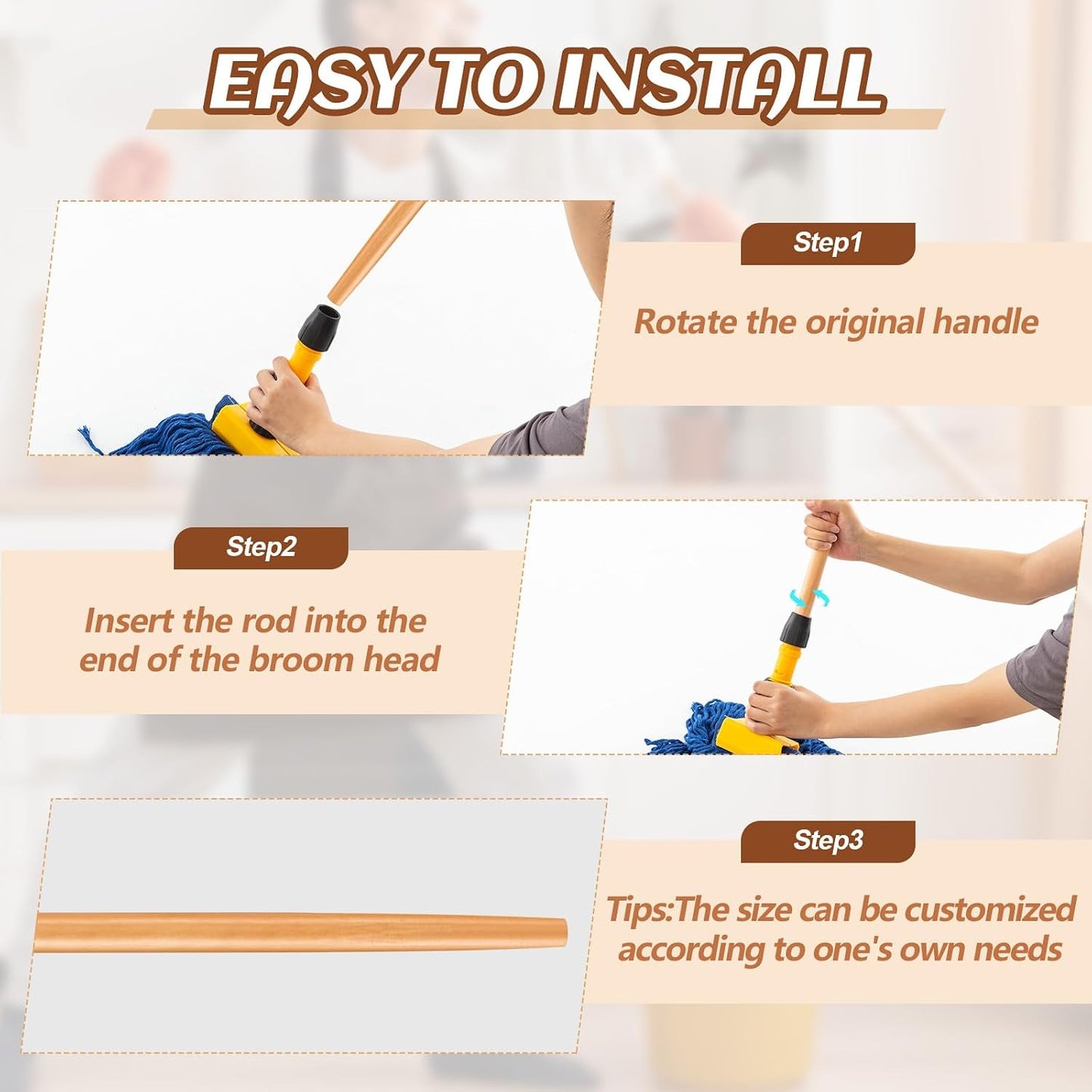 EASY TO INSTALL

Step1

Rotate the original handle

Step2

Insert the rod into the end of the broom head

Step3

Tips:The size can be customized according to one's own needs